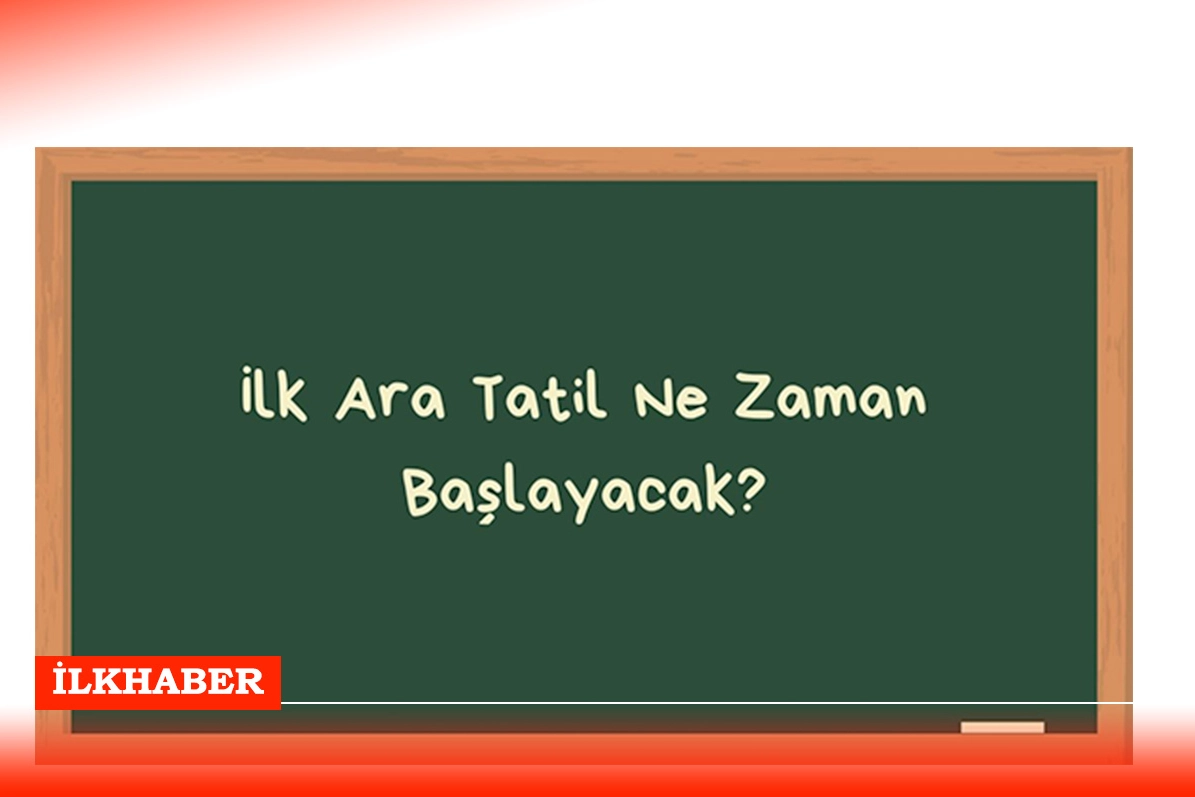 İlk Ara Tatil Ne Zaman Başlayacak?

İLKHABER